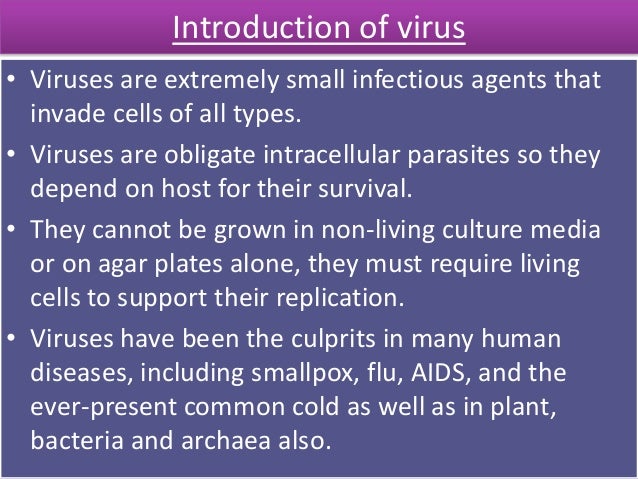 Introduction of virus

• Viruses are extremely small infectious agents that invade cells of all types.

• Viruses are obligate intracellular parasites so they depend on host for their survival.

• They cannot be grown in non-living culture media or on agar plates alone, they must require living cells to support their replication.

• Viruses have been the culprits in many human diseases, including smallpox, flu, AIDS, and the ever-present common cold as well as in plant, bacteria and archaea also.